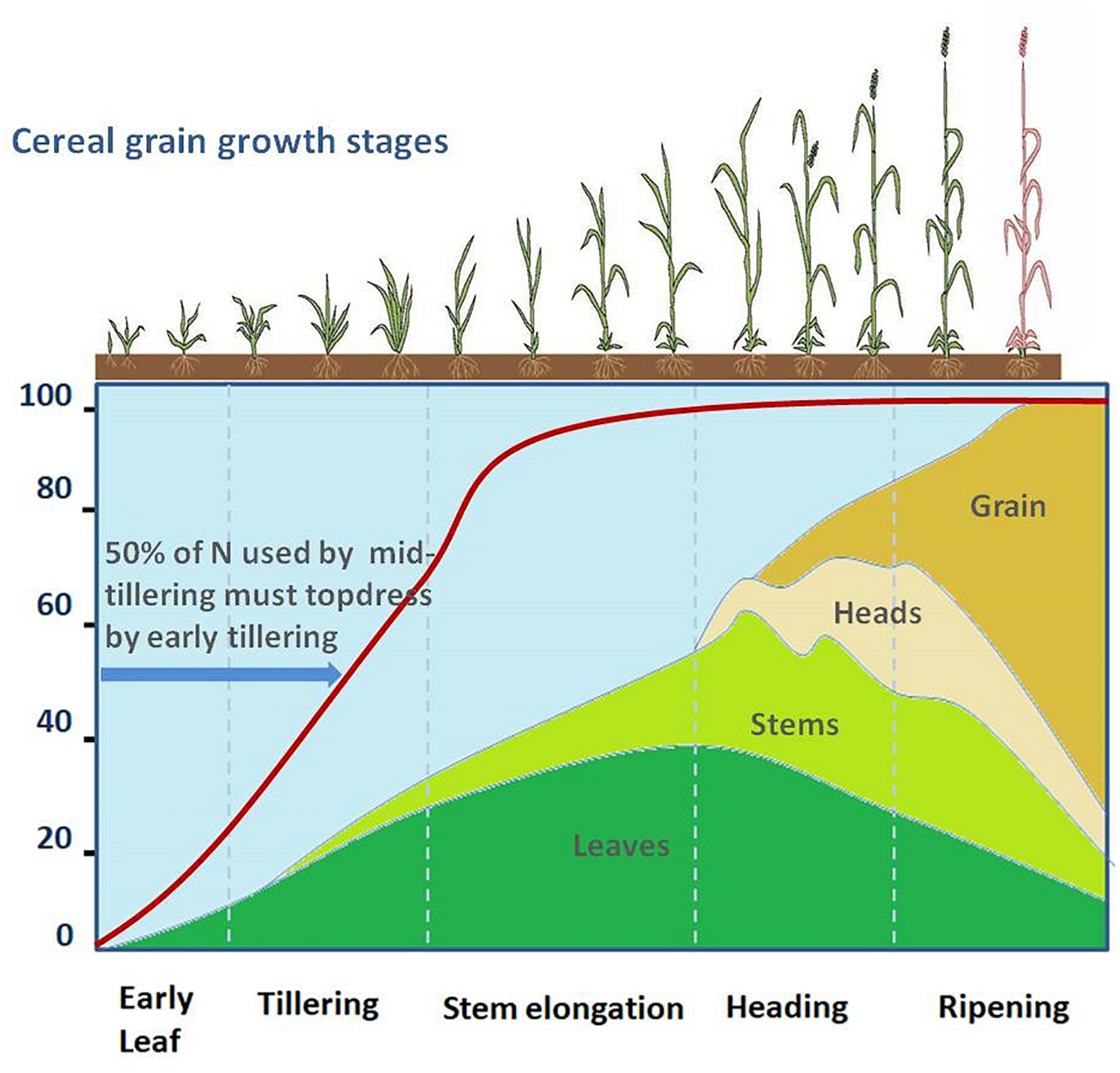 Cereal grain growth stages

100
80
60
40
20
0

50% of N used by mid-tillering must topdress by early tillering

Grain
Heads
Stems
Leaves

Early Leaf
Tillering
Stem elongation
Heading
Ripening